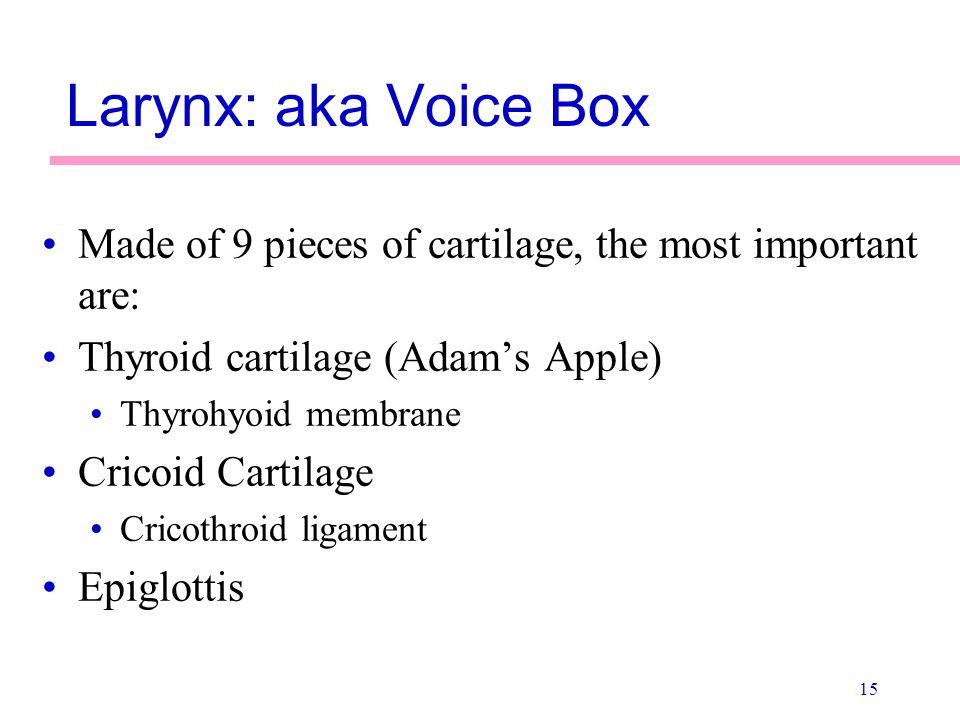 Larynx: aka Voice Box

• Made of 9 pieces of cartilage, the most important are:
• Thyroid cartilage (Adam's Apple)
  • Thyrohyoid membrane
• Cricoid Cartilage
  • Cricothroid ligament
• Epiglottis

15